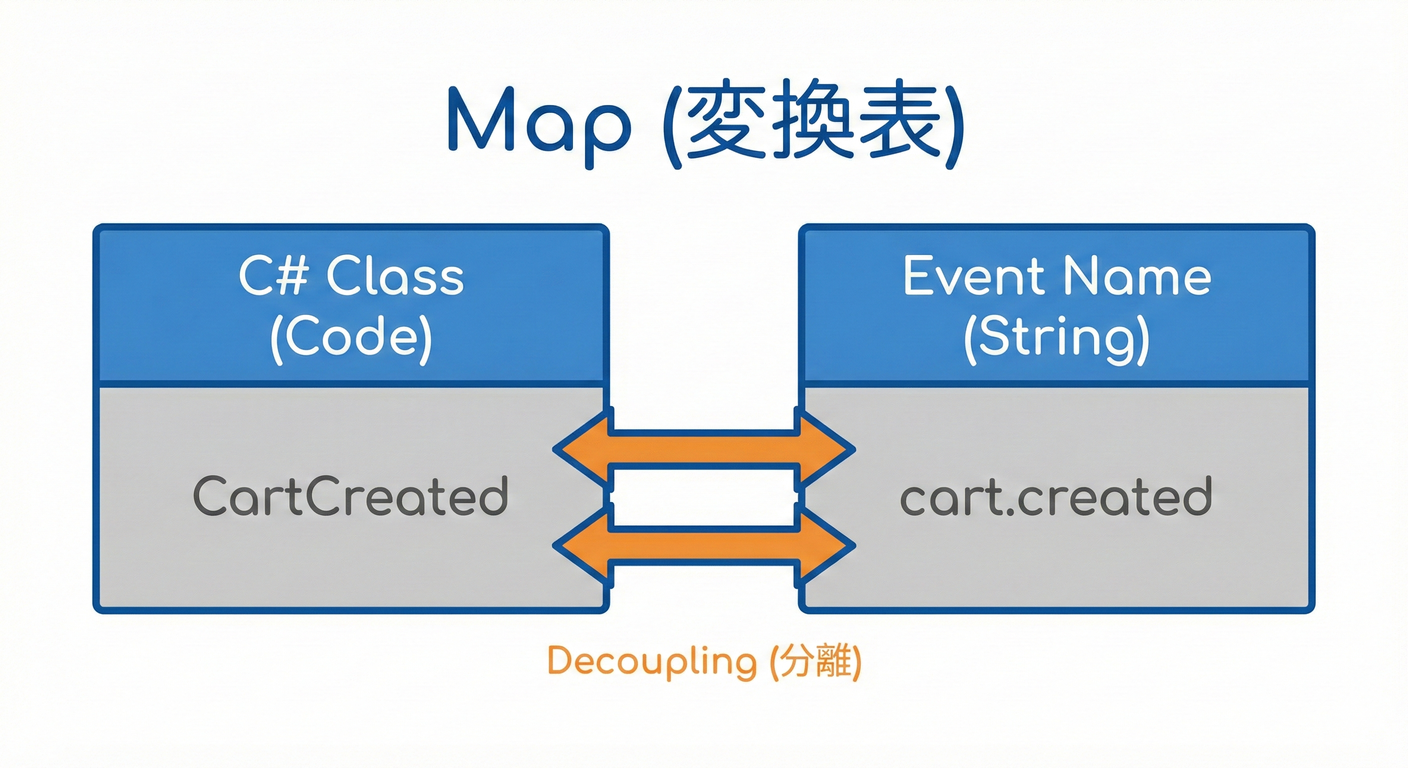 Map (変換表)

C# Class
(Code)

CartCreated

Event Name
(String)

cart.created

Decoupling (分離)